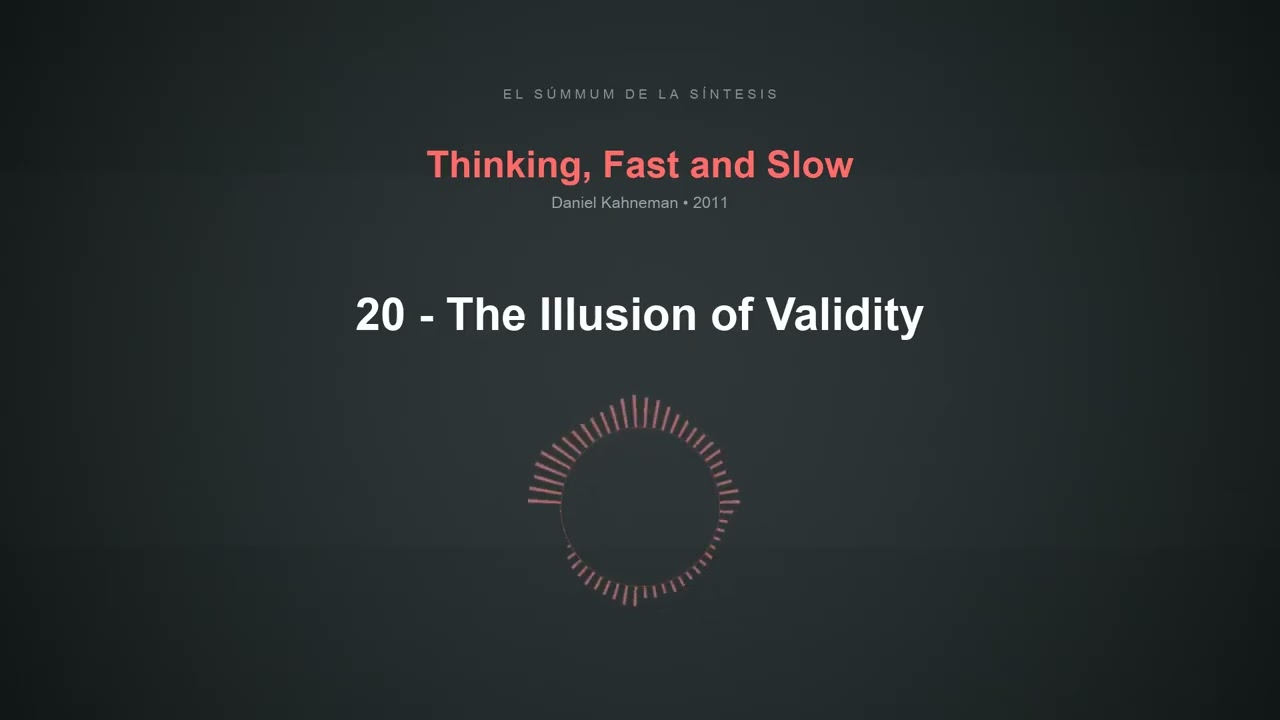 EL SÚMMUM DE LA SÍNTESIS

Thinking, Fast and Slow

Daniel Kahneman • 2011

20 - The Illusion of Validity